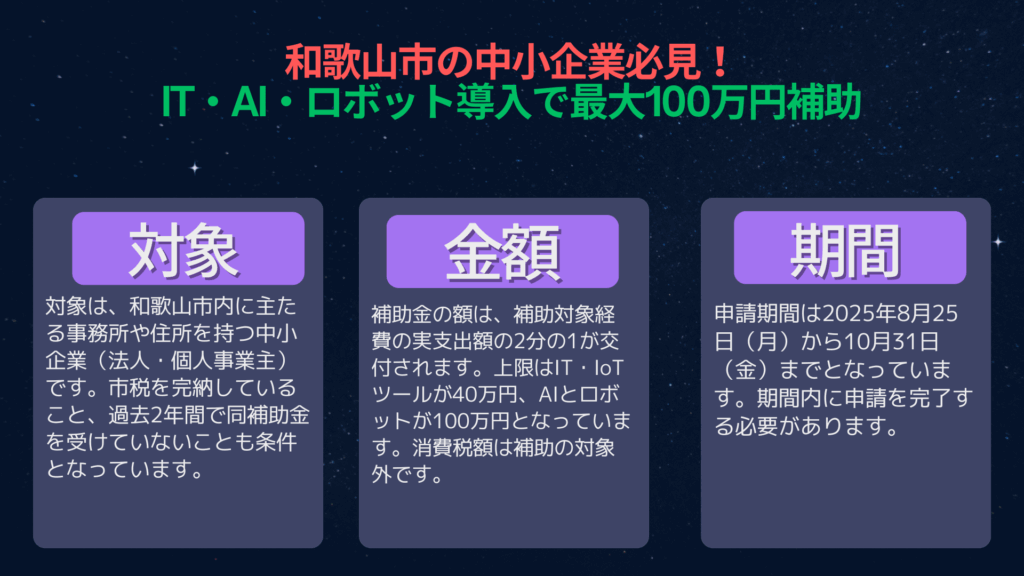 和歌山市の中小企業必見！
IT・AI・ロボット導入で最大100万円補助

対象

対象は、和歌山市内に主たる事務所や住所を持つ中小企業（法人・個人事業主）です。市税を完納していること、過去2年間で同補助金を受けていないことも条件となっています。

金額

補助金の額は、補助対象経費の実支出額の2分の1が交付されます。上限はIT・IoTツールが40万円、AIとロボットが100万円となっています。消費税額は補助の対象外です。

期間

申請期間は2025年8月25日（月）から10月31日（金）までとなっています。期間内に申請を完了する必要があります。